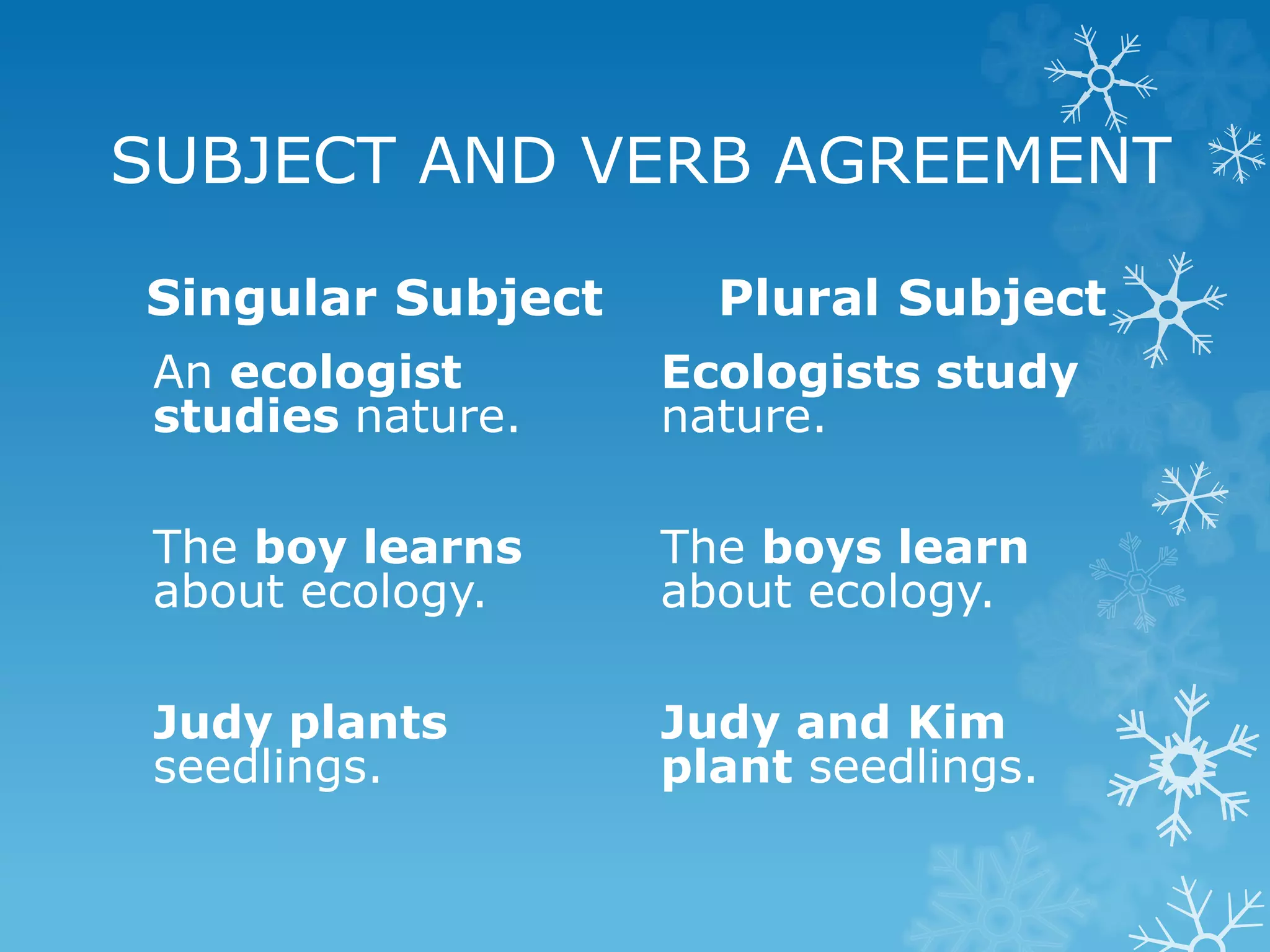 SUBJECT AND VERB AGREEMENT

Singular Subject

An ecologist studies nature.

The boy learns about ecology.

Judy plants seedlings.

Plural Subject

Ecologists study nature.

The boys learn about ecology.

Judy and Kim plant seedlings.